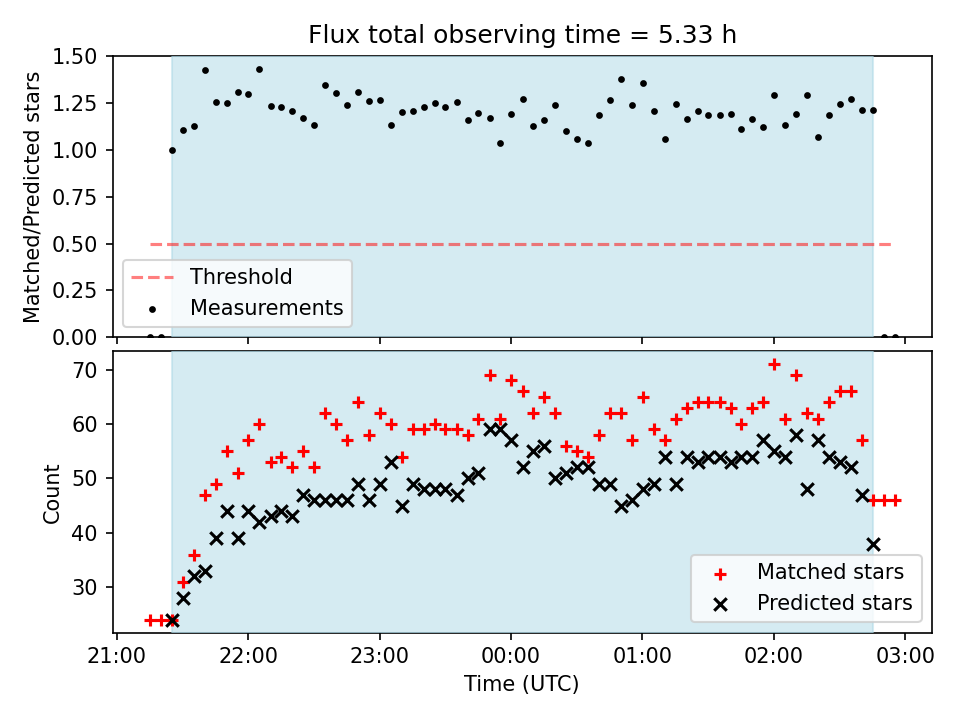 Flux total observing time = 5.33 h

Matched/Predicted stars

1.50
1.25
1.00
0.75
0.50
0.25
0.00

Threshold
Measurements

Count

70
60
50
40
30

Matched stars
Predicted stars

21:00 22:00 23:00 00:00 01:00 02:00 03:00

Time (UTC)